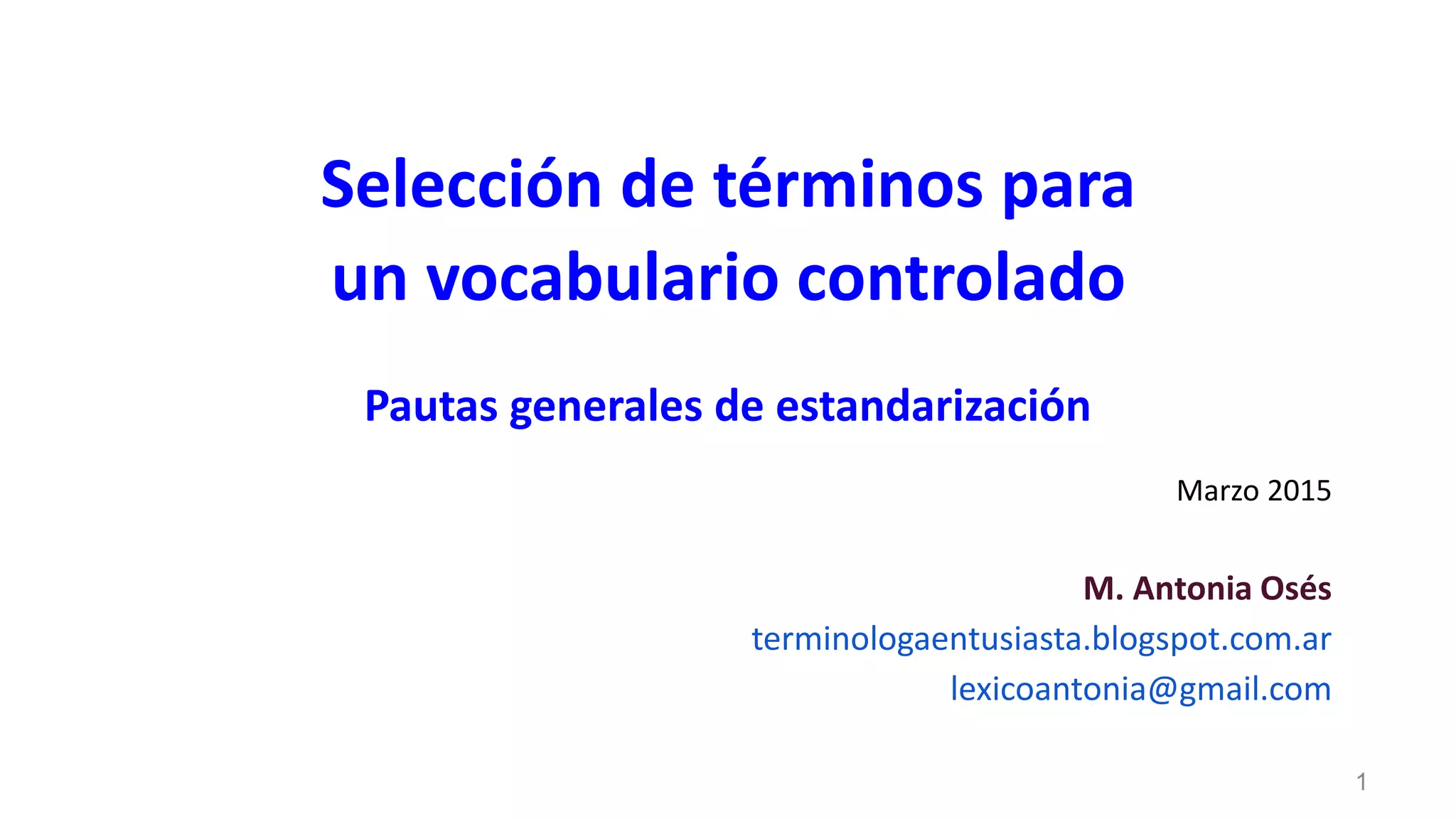 Selección de términos para un vocabulario controlado

Pautas generales de estandarización

Marzo 2015

M. Antonia Osés
terminologaentusiasta.blogspot.com.ar
lexicoantonia@gmail.com

1